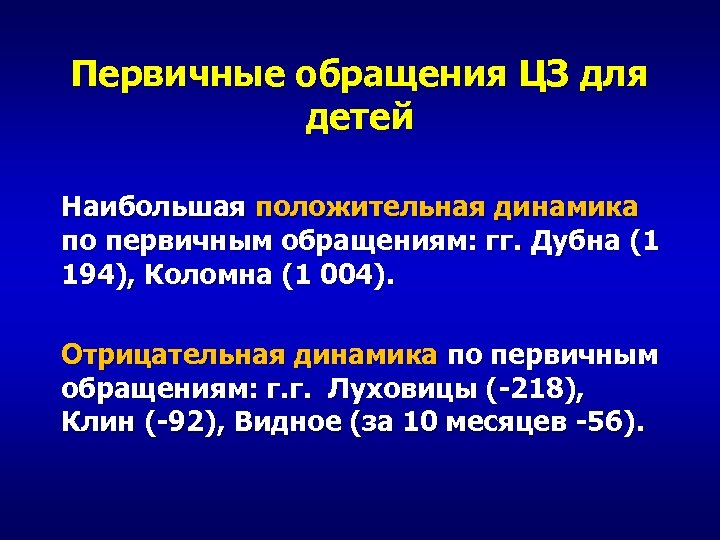 Первичные обращения ЦЗ для детей

Наибольшая положительная динамика по первичным обращениям: гг. Дубна (1 194), Коломна (1 004).

Отрицательная динамика по первичным обращениям: г.г. Луховицы (-218), Клин (-92), Видное (за 10 месяцев -56).